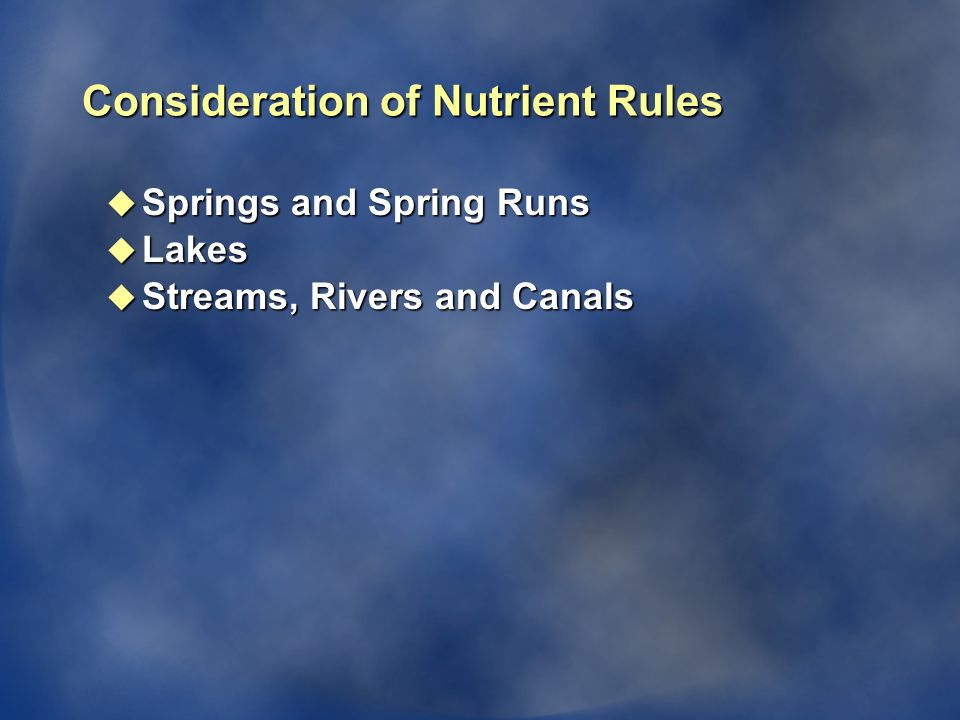 Consideration of Nutrient Rules

◆ Springs and Spring Runs
◆ Lakes
◆ Streams, Rivers and Canals